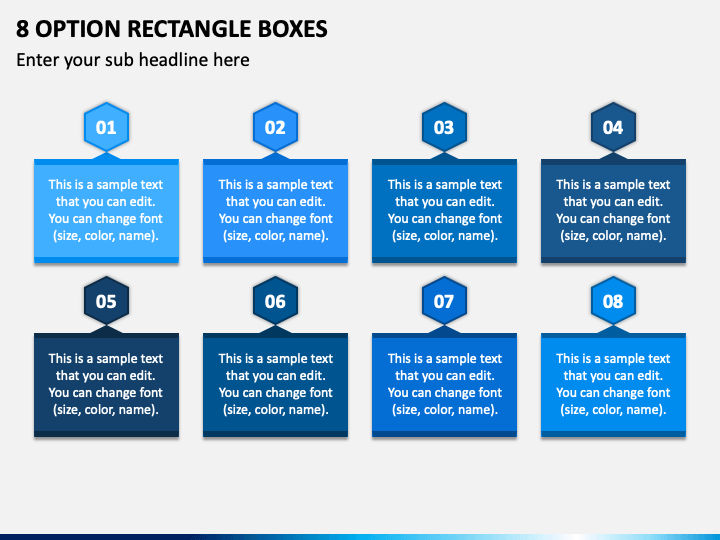 8 OPTION RECTANGLE BOXES

Enter your sub headline here

01

This is a sample text that you can edit. You can change font (size, color, name).

02

This is a sample text that you can edit. You can change font (size, color, name).

03

This is a sample text that you can edit. You can change font (size, color, name).

04

This is a sample text that you can edit. You can change font (size, color, name).

05

This is a sample text that you can edit. You can change font (size, color, name).

06

This is a sample text that you can edit. You can change font (size, color, name).

07

This is a sample text that you can edit. You can change font (size, color, name).

08

This is a sample text that you can edit. You can change font (size, color, name).